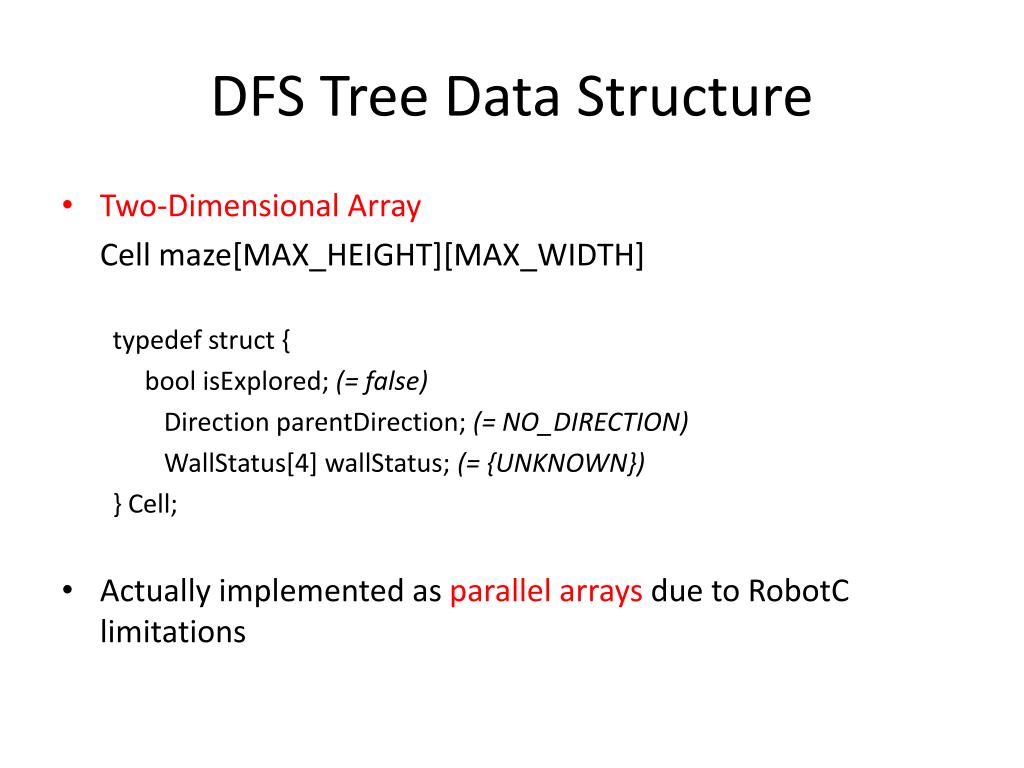 DFS Tree Data Structure

• Two-Dimensional Array
Cell maze[MAX_HEIGHT][MAX_WIDTH]

typedef struct {
bool isExplored; (= false)
Direction parentDirection; (= NO_DIRECTION)
WallStatus[4] wallStatus; (= {UNKNOWN})
} Cell;

• Actually implemented as parallel arrays due to RobotC limitations